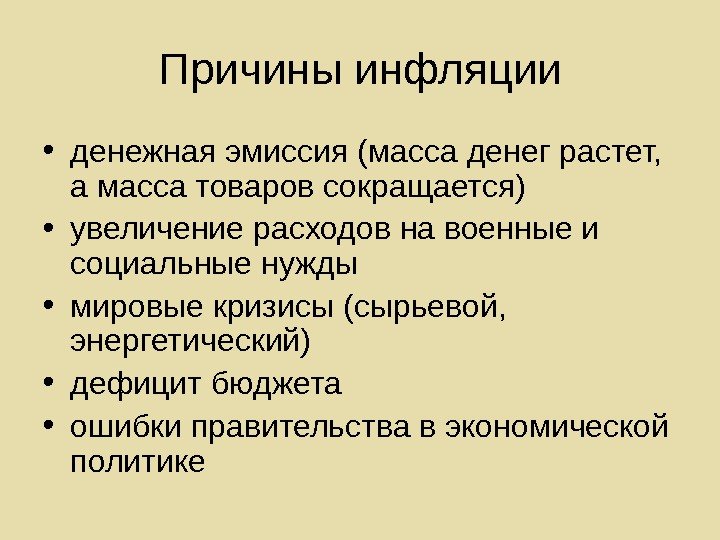 Причины инфляции

• денежная эмиссия (масса денег растет, а масса товаров сокращается)
• увеличение расходов на военные и социальные нужды
• мировые кризисы (сырьевой, энергетический)
• дефицит бюджета
• ошибки правительства в экономической политике